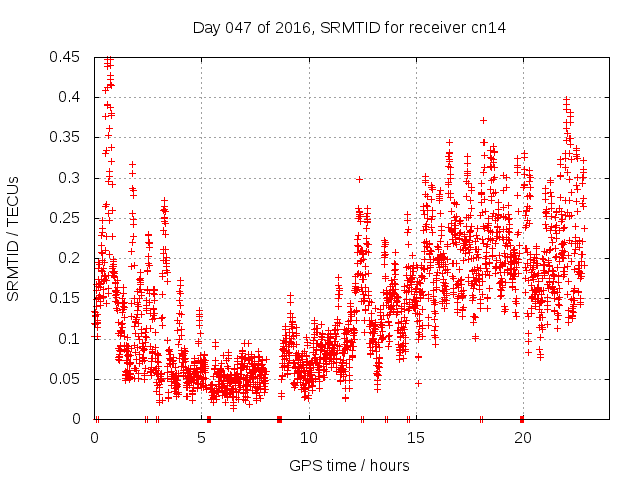 Day 047 of 2016, SRMTID for receiver cn14

SRMTID / TECUs

0.45
0.4
0.35
0.3
0.25
0.2
0.15
0.1
0.05
0

0
5
10
15
20

GPS time / hours